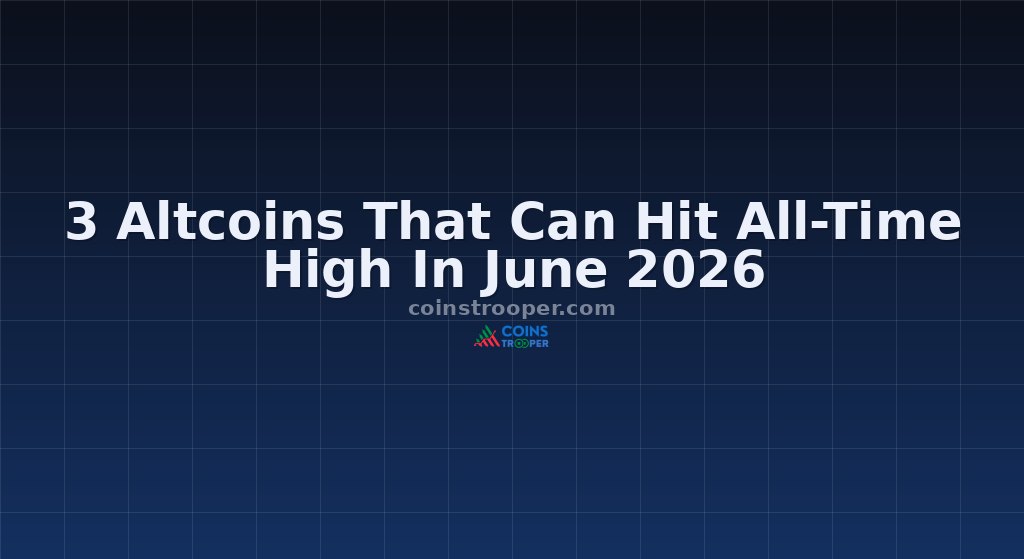 3 Altcoins That Can Hit All-Time High In June 2026

coinstrooper.com

COINS TROOPER